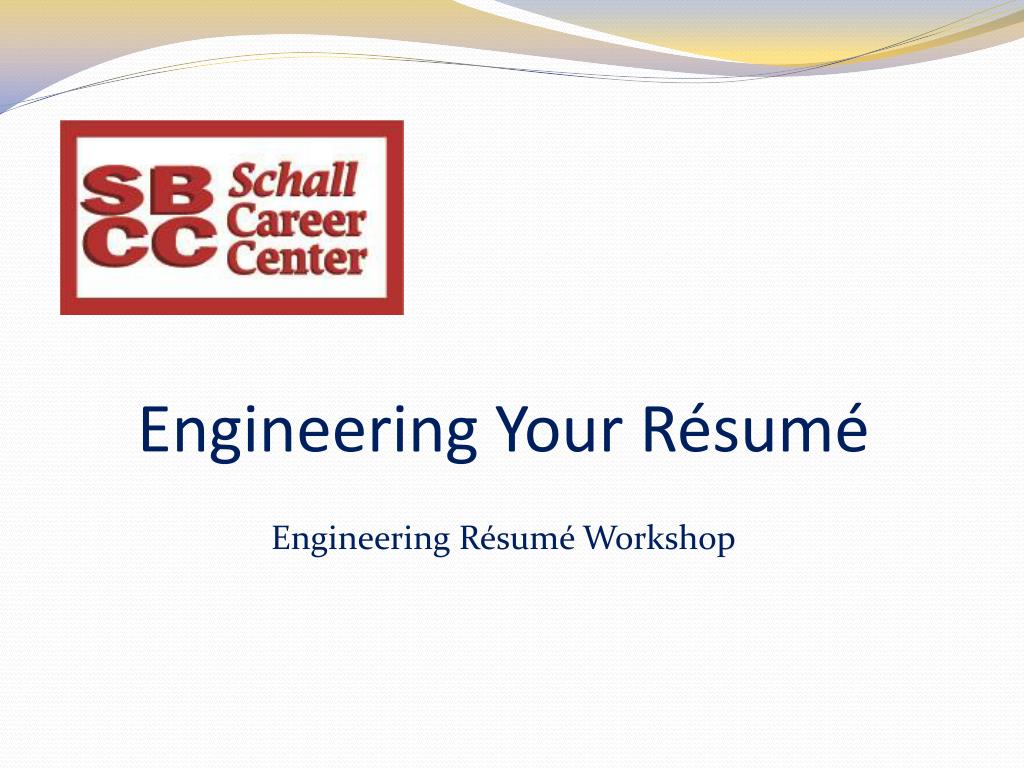 SB
CC
Schall
Career
Center

Engineering Your Résumé

Engineering Résumé Workshop